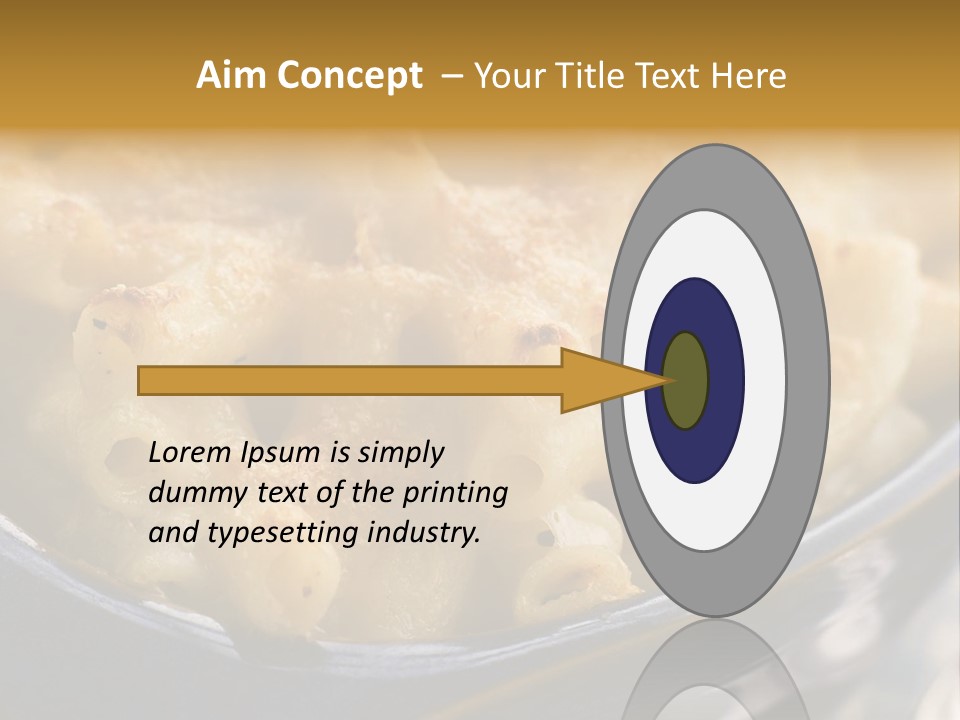 Aim Concept – Your Title Text Here

Lorem Ipsum is simply dummy text of the printing and typesetting industry.